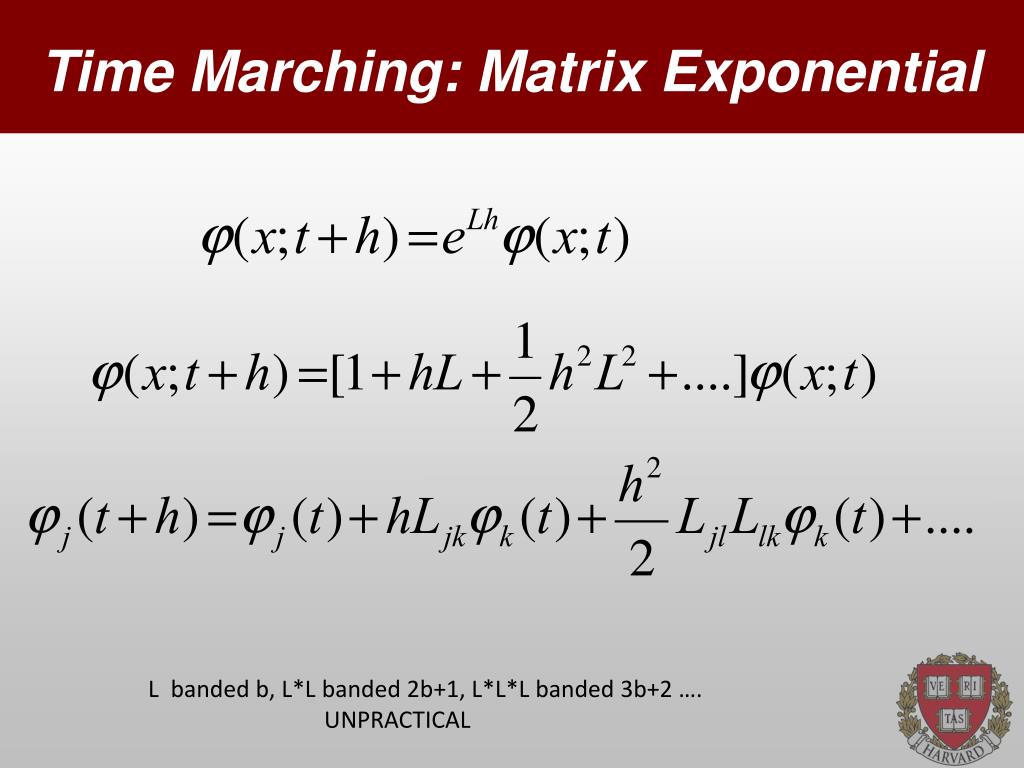 Time Marching: Matrix Exponential

$\varphi(x;t+h)=e^{Lh}\varphi(x;t)$

$\varphi(x;t+h)=[1+hL+\frac{1}{2}h^2L^2+....]\varphi(x;t)$

$\varphi_j(t+h)=\varphi_j(t)+hL_{jk}\varphi_k(t)+\frac{h^2}{2}L_{jl}L_{lk}\varphi_k(t)+....$

L banded b, L*L banded 2b+1, L*L*L banded 3b+2 ….
UNPRACTICAL

VE RI TAS
HARVARD